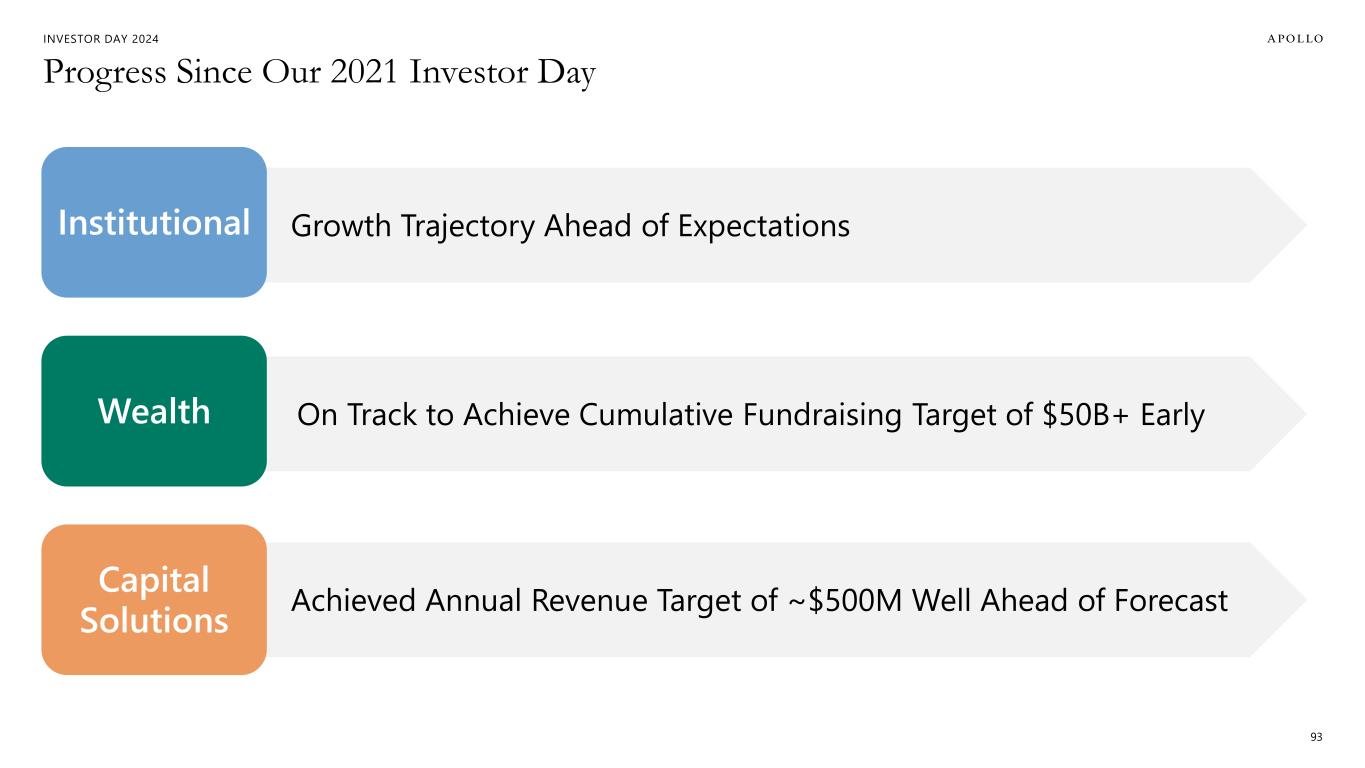 INVESTOR DAY 2024

APOLLO

Progress Since Our 2021 Investor Day

Institutional

Growth Trajectory Ahead of Expectations

Wealth

On Track to Achieve Cumulative Fundraising Target of \$50B+ Early

Capital Solutions

Achieved Annual Revenue Target of ~\$500M Well Ahead of Forecast

93